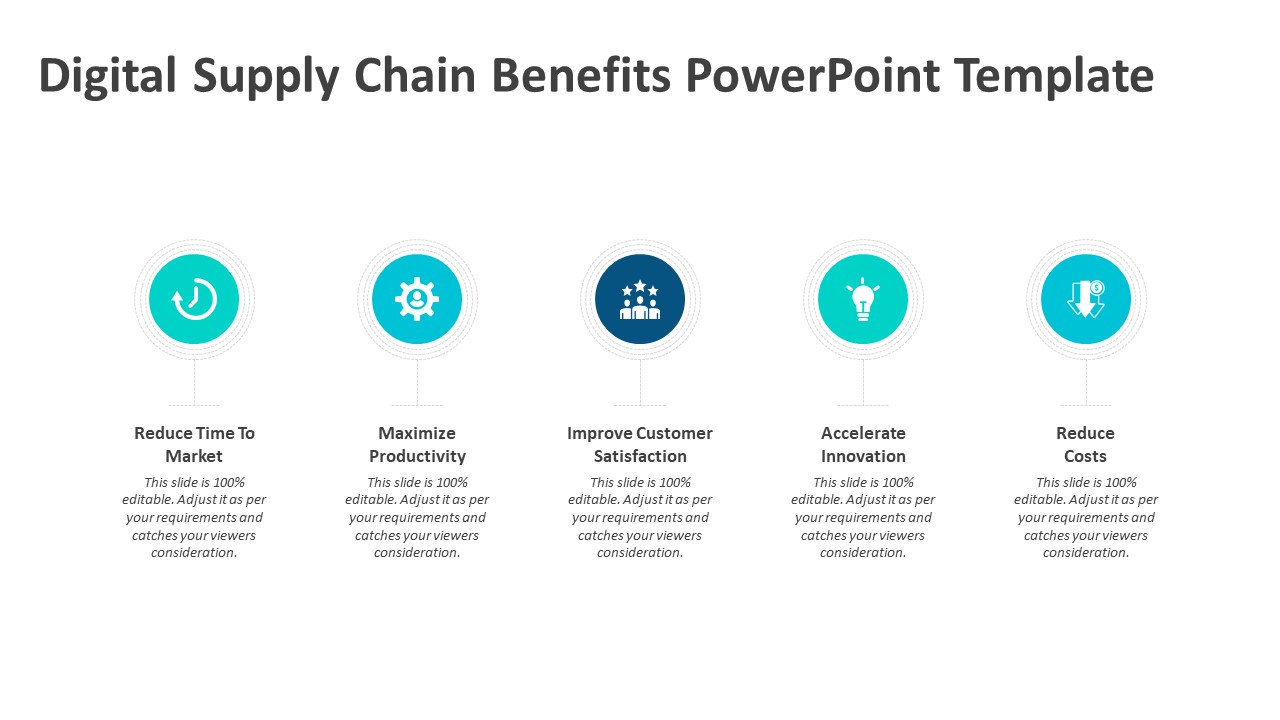 Digital Supply Chain Benefits PowerPoint Template

Reduce Time To Market

This slide is 100% editable. Adjust it as per your requirements and catches your viewers consideration.

Maximize Productivity

This slide is 100% editable. Adjust it as per your requirements and catches your viewers consideration.

Improve Customer Satisfaction

This slide is 100% editable. Adjust it as per your requirements and catches your viewers consideration.

Accelerate Innovation

This slide is 100% editable. Adjust it as per your requirements and catches your viewers consideration.

Reduce Costs

This slide is 100% editable. Adjust it as per your requirements and catches your viewers consideration.